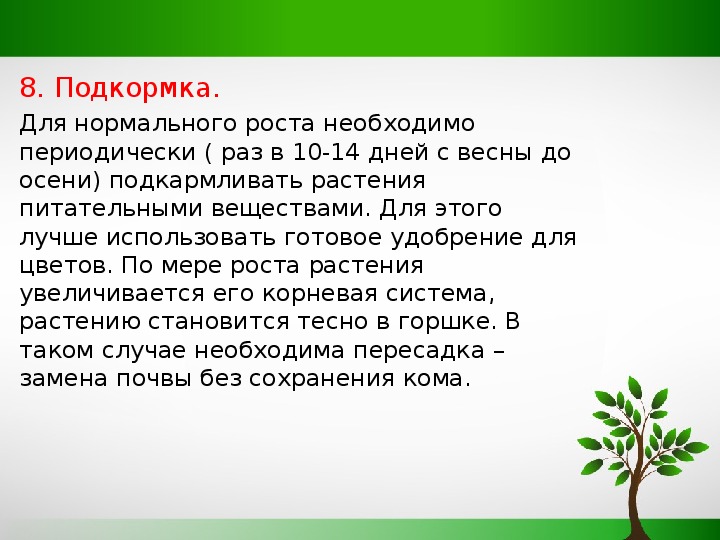 8. Подкормка.

Для нормального роста необходимо периодически ( раз в 10-14 дней с весны до осени) подкармливать растения питательными веществами. Для этого лучше использовать готовое удобрение для цветов. По мере роста растения увеличивается его корневая система, растению становится тесно в горшке. В таком случае необходима пересадка – замена почвы без сохранения кома.